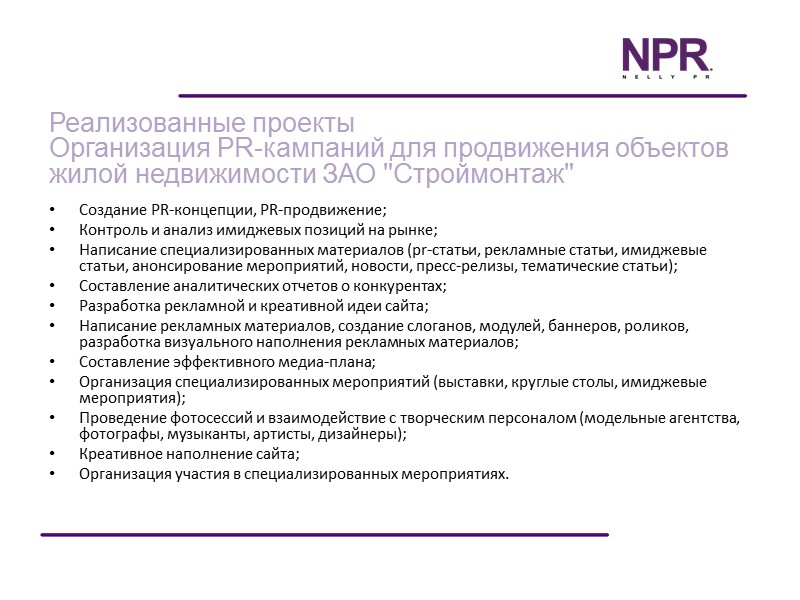 NPR
NELLY PR

Реализованные проекты
Организация PR-кампаний для продвижения объектов жилой недвижимости ЗАО "Строймонтаж"

• Создание PR-концепции, PR-продвижение;
• Контроль и анализ имиджевых позиций на рынке;
• Написание специализированных материалов (pr-статьи, рекламные статьи, имиджевые статьи, анонсирование мероприятий, новости, пресс-релизы, тематические статьи);
• Составление аналитических отчетов о конкурентах;
• Разработка рекламной и креативной идеи сайта;
• Написание рекламных материалов, создание слоганов, модулей, баннеров, роликов, разработка визуального наполнения рекламных материалов;
• Составление эффективного медиа-плана;
• Организация специализированных мероприятий (выставки, круглые столы, имиджевые мероприятия);
• Проведение фотосессий и взаимодействие с творческим персоналом (модельные агентства, фотографы, музыканты, артисты, дизайнеры);
• Креативное наполнение сайта;
• Организация участия в специализированных мероприятиях.